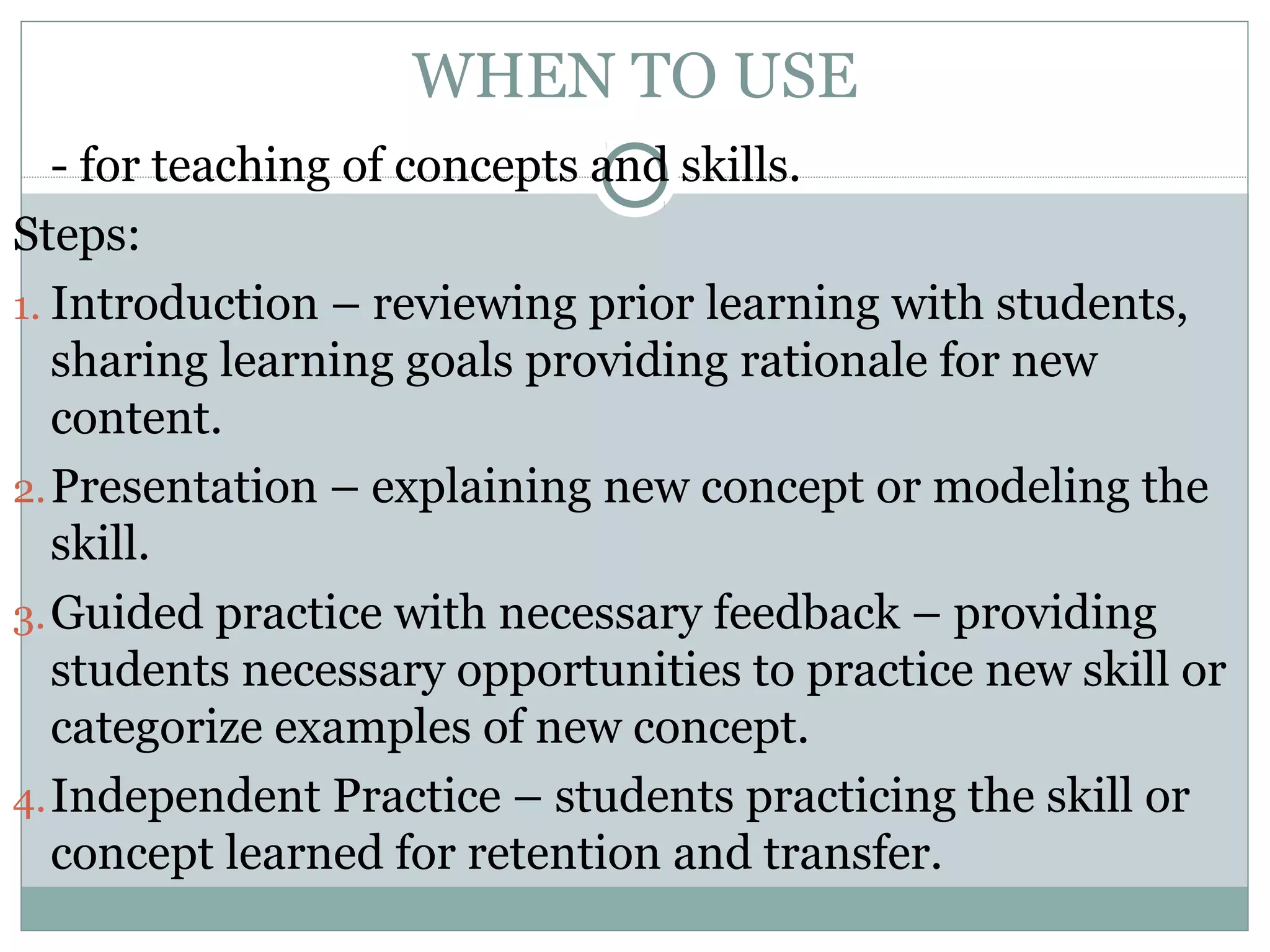 WHEN TO USE

- for teaching of concepts and skills.

Steps:

1. Introduction – reviewing prior learning with students, sharing learning goals providing rationale for new content.

2. Presentation – explaining new concept or modeling the skill.

3. Guided practice with necessary feedback – providing students necessary opportunities to practice new skill or categorize examples of new concept.

4. Independent Practice – students practicing the skill or concept learned for retention and transfer.